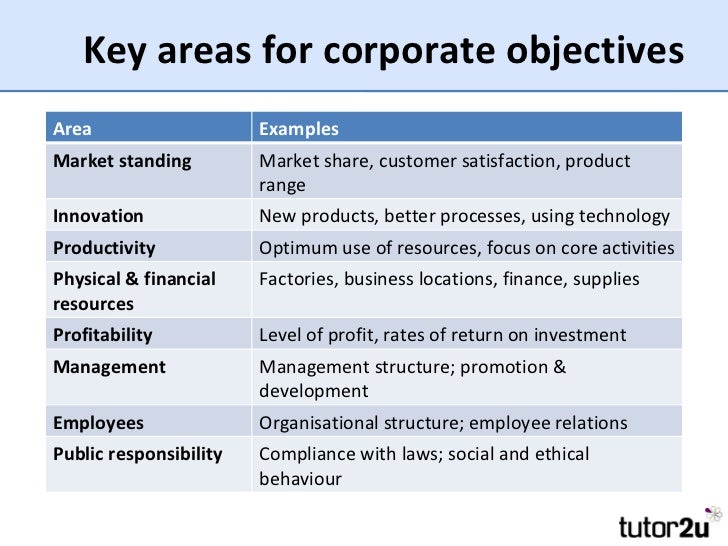 Key areas for corporate objectives

| Area | Examples |
|---|---|
| Market standing | Market share, customer satisfaction, product range |
| Innovation | New products, better processes, using technology |
| Productivity | Optimum use of resources, focus on core activities |
| Physical & financial resources | Factories, business locations, finance, supplies |
| Profitability | Level of profit, rates of return on investment |
| Management | Management structure; promotion & development |
| Employees | Organisational structure; employee relations |
| Public responsibility | Compliance with laws; social and ethical behaviour |

tutor2u